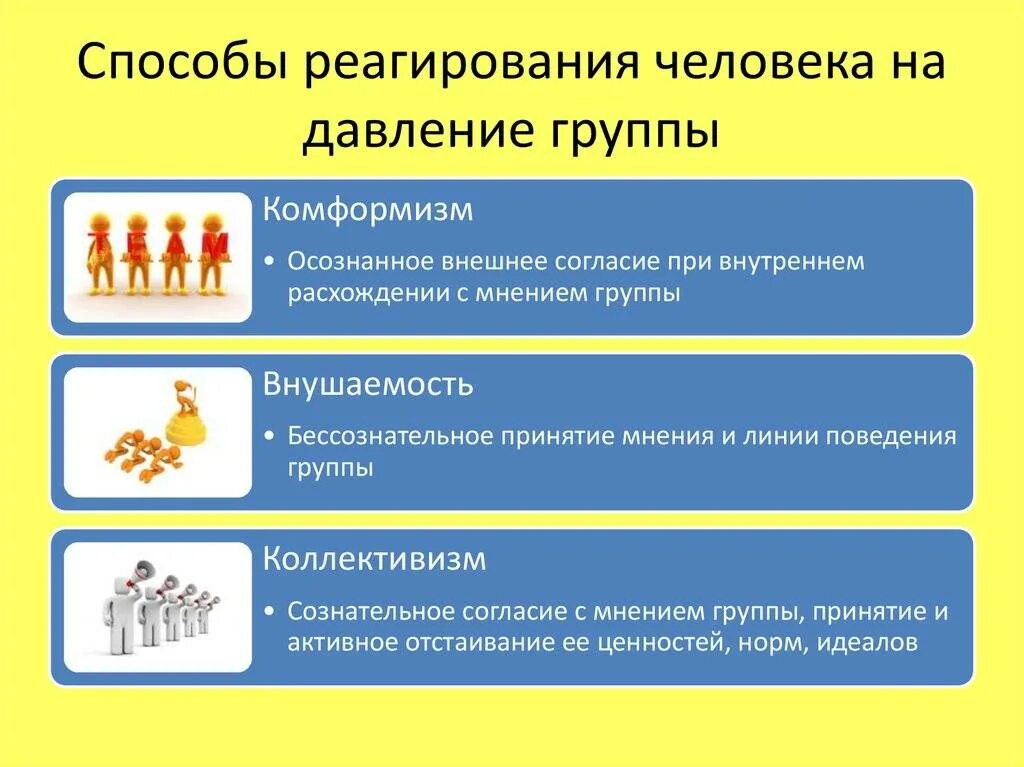 Способы реагирования человека на давление группы

TEAM

Комформизм

• Осознанное внешнее согласие при внутреннем расхождении с мнением группы

Внушаемость

• Бессознательное принятие мнения и линии поведения группы

Коллективизм

• Сознательное согласие с мнением группы, принятие и активное отстаивание ее ценностей, норм, идеалов